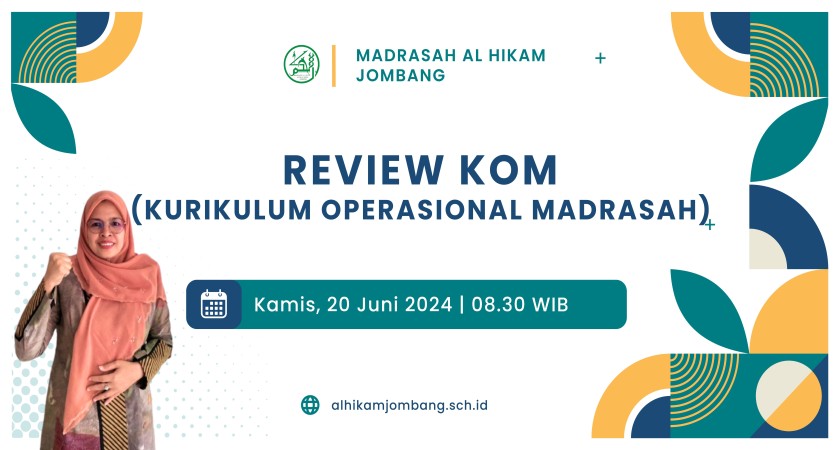 MADRASAH AL HIKAM JOMBANG

REVIEW KOM
(KURIKULUM OPERASIONAL MADRASAH)

Kamis, 20 Juni 2024 | 08.30 WIB

alhikamjombang.sch.id